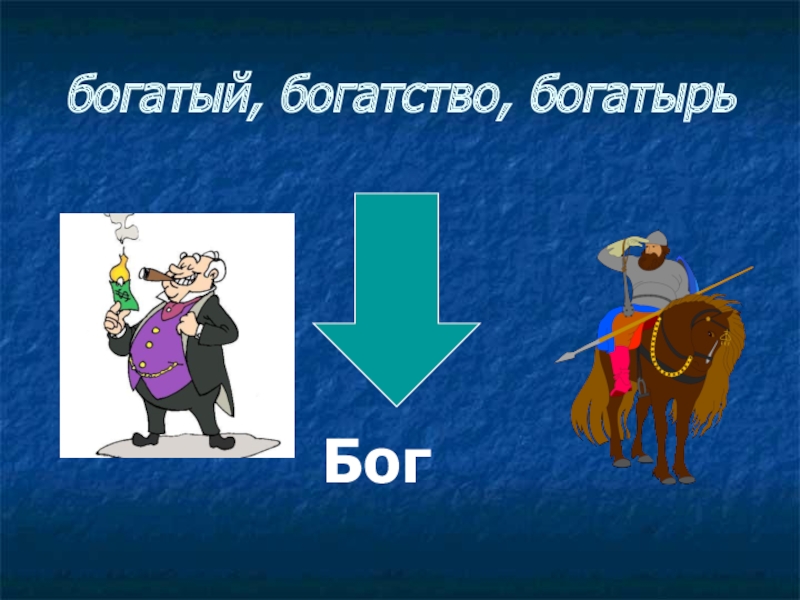 богатый, богатство, богатырь

Бог